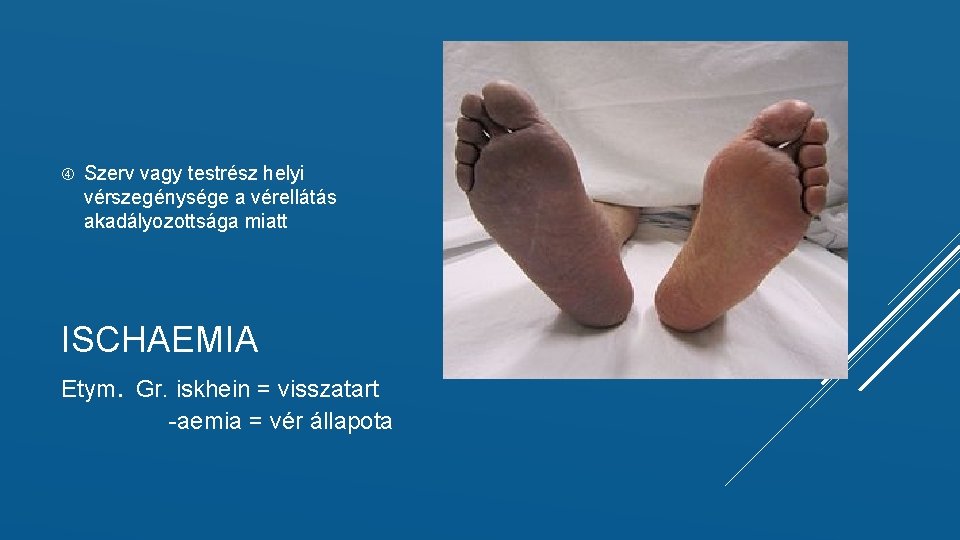 Szerv vagy testrész helyi vérszegénysége a vérellátás akadályozottsága miatt

ISCHAEMIA

Etym. Gr. iskhein = visszatart
-aemia = vér állapota